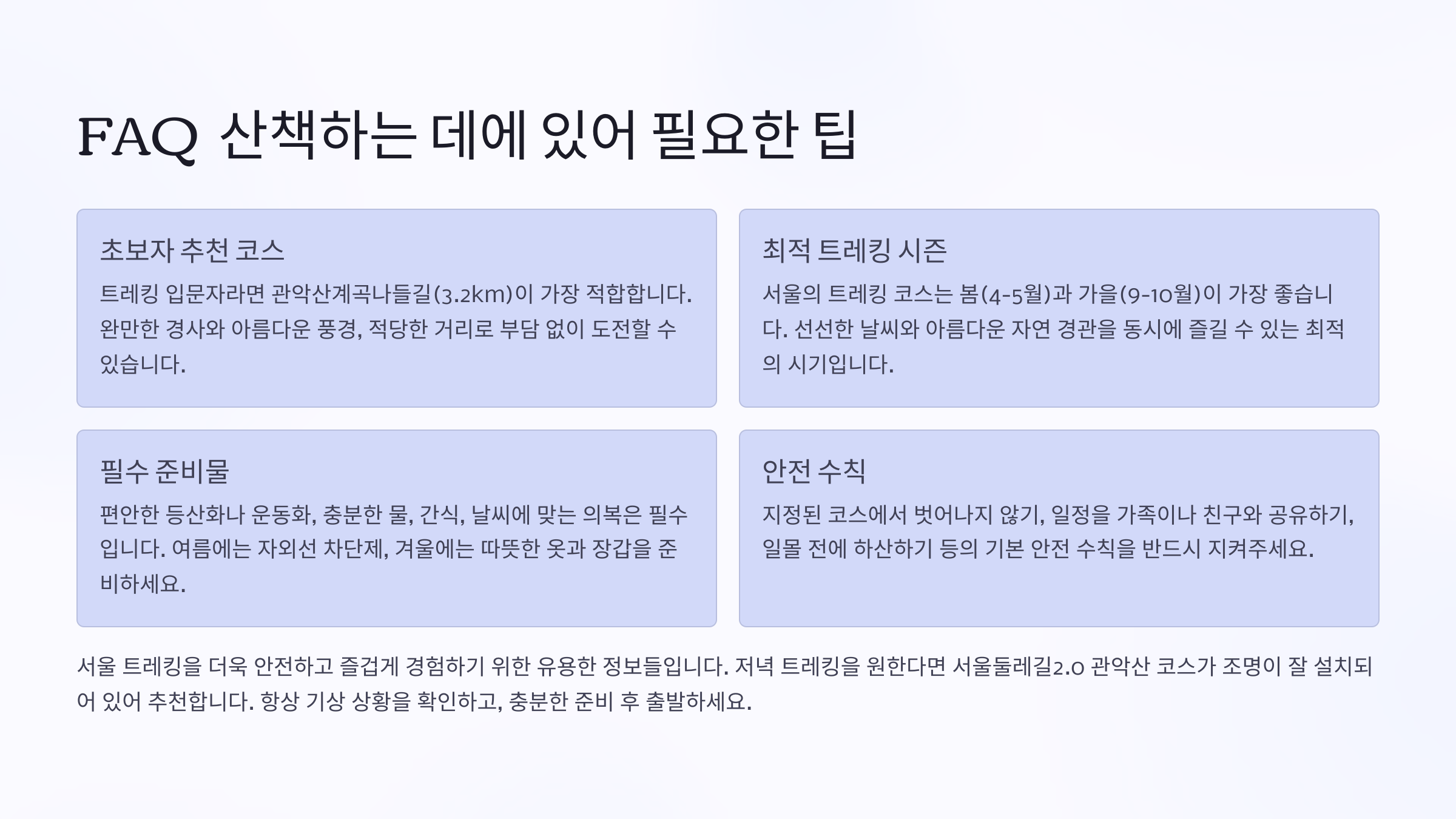 FAQ 산책하는 데에 있어 필요한 팁

초보자 추천 코스

트레킹 입문자라면 관악산계곡나들길(3.2km)이 가장 적합합니다. 완만한 경사와 아름다운 풍경, 적당한 거리로 부담 없이 도전할 수 있습니다.

최적 트레킹 시즌

서울의 트레킹 코스는 봄(4-5월)과 가을(9-10월)이 가장 좋습니다. 선선한 날씨와 아름다운 자연 경관을 동시에 즐길 수 있는 최적의 시기입니다.

필수 준비물

편안한 등산화나 운동화, 충분한 물, 간식, 날씨에 맞는 의복은 필수입니다. 여름에는 자외선 차단제, 겨울에는 따뜻한 옷과 장갑을 준비하세요.

안전 수칙

지정된 코스에서 벗어나지 않기, 일정을 가족이나 친구와 공유하기, 일몰 전에 하산하기 등의 기본 안전 수칙을 반드시 지켜주세요.

서울 트레킹을 더욱 안전하고 즐겁게 경험하기 위한 유용한 정보들입니다. 저녁 트레킹을 원한다면 서울둘레길2.0 관악산 코스가 조명이 잘 설치되어 있어 추천합니다. 항상 기상 상황을 확인하고, 충분한 준비 후 출발하세요.